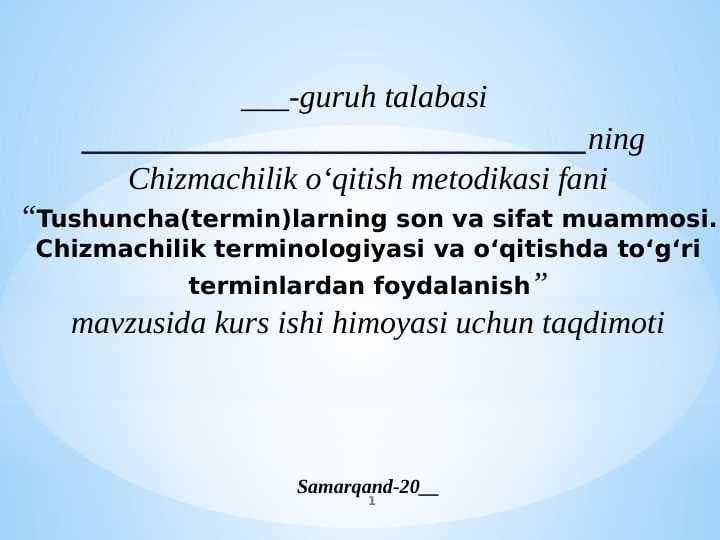 ___-guruh talabasi

_______________________________ning

Chizmachilik o‘qitish metodikasi fani

“Tushuncha(termin)larning son va sifat muammosi. Chizmachilik terminologiyasi va o‘qitishda to‘g‘ri terminlardan foydalanish”

mavzusida kurs ishi himoyasi uchun taqdimoti

Samarqand-20__

1